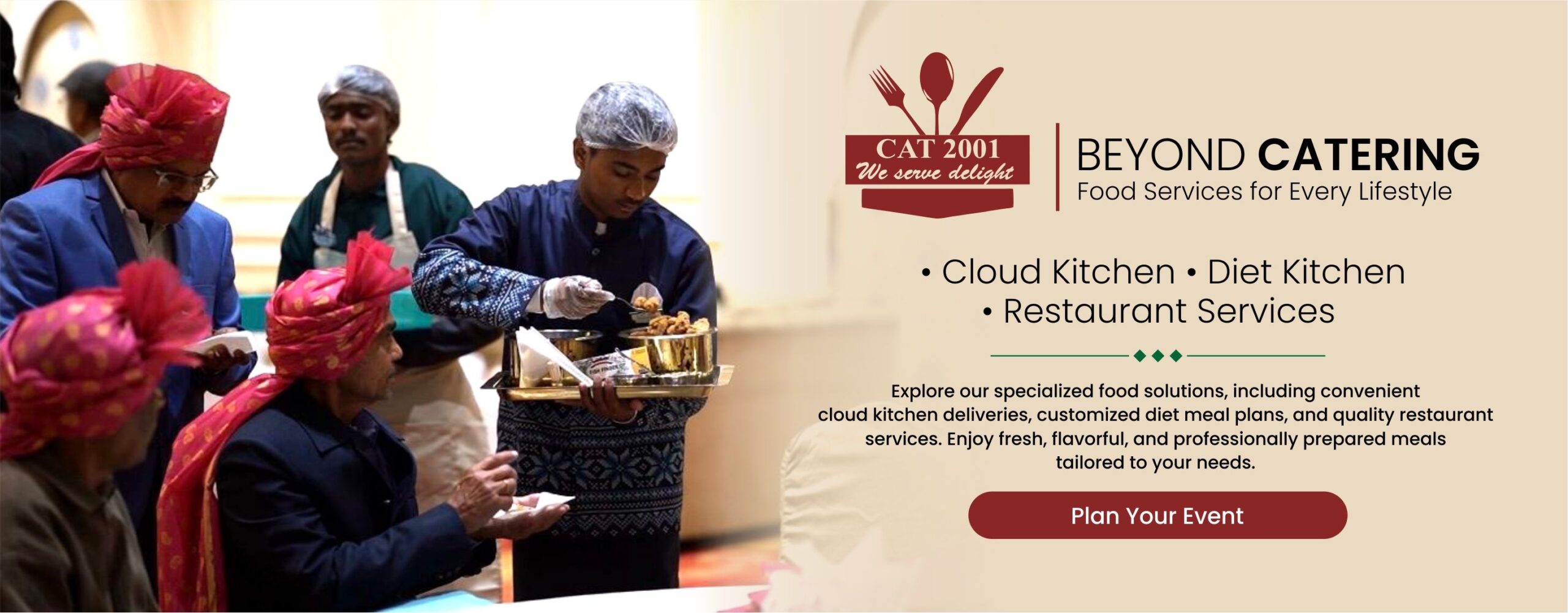 CAT 2001
We serve delight

BEYOND CATERING
Food Services for Every Lifestyle

• Cloud Kitchen • Diet Kitchen
• Restaurant Services

Explore our specialized food solutions, including convenient cloud kitchen deliveries, customized diet meal plans, and quality restaurant services. Enjoy fresh, flavorful, and professionally prepared meals tailored to your needs.

Plan Your Event